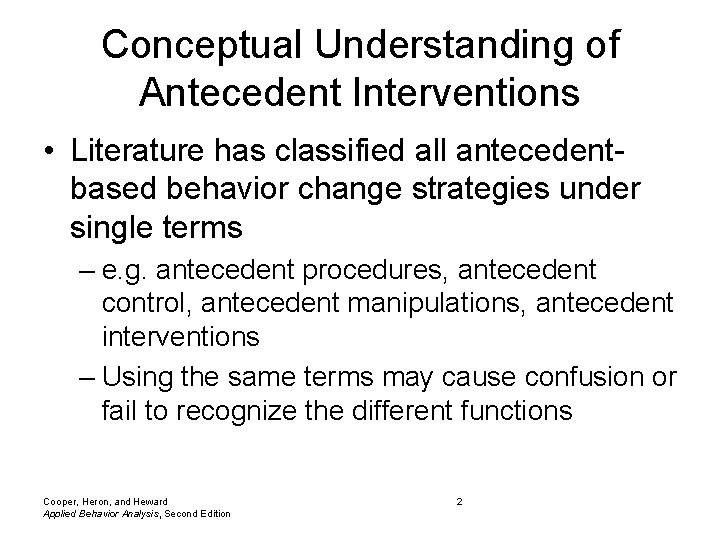 Conceptual Understanding of Antecedent Interventions

• Literature has classified all antecedent-based behavior change strategies under single terms

– e.g. antecedent procedures, antecedent control, antecedent manipulations, antecedent interventions

– Using the same terms may cause confusion or fail to recognize the different functions

Cooper, Heron, and Heward
Applied Behavior Analysis, Second Edition

2